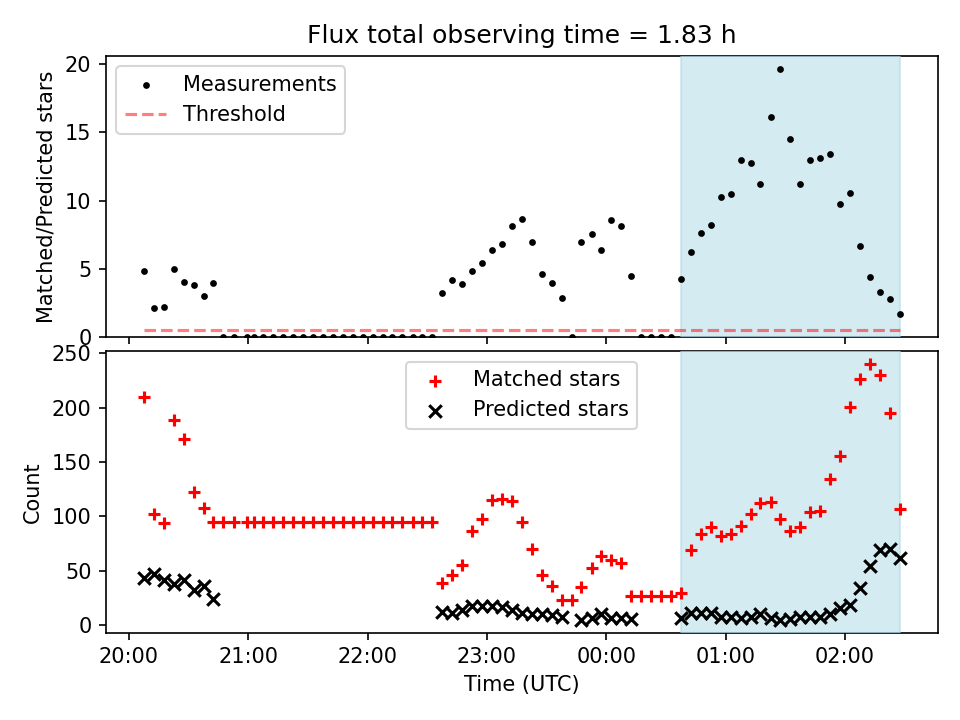 Flux total observing time = 1.83 h

Matched/Predicted stars

20
15
10
5
0

Measurements
Threshold

Count

250
200
150
100
50
0

Matched stars
Predicted stars

20:00 21:00 22:00 23:00 00:00 01:00 02:00
Time (UTC)